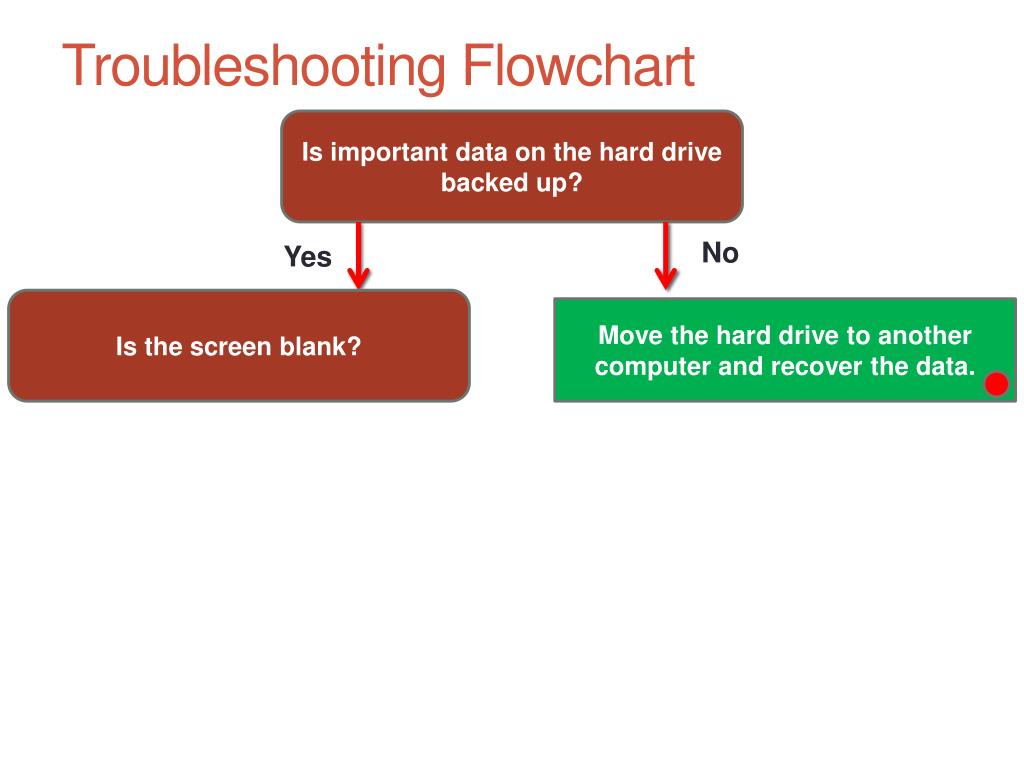 Troubleshooting Flowchart

Is important data on the hard drive backed up?

Yes

No

Is the screen blank?

Move the hard drive to another computer and recover the data.